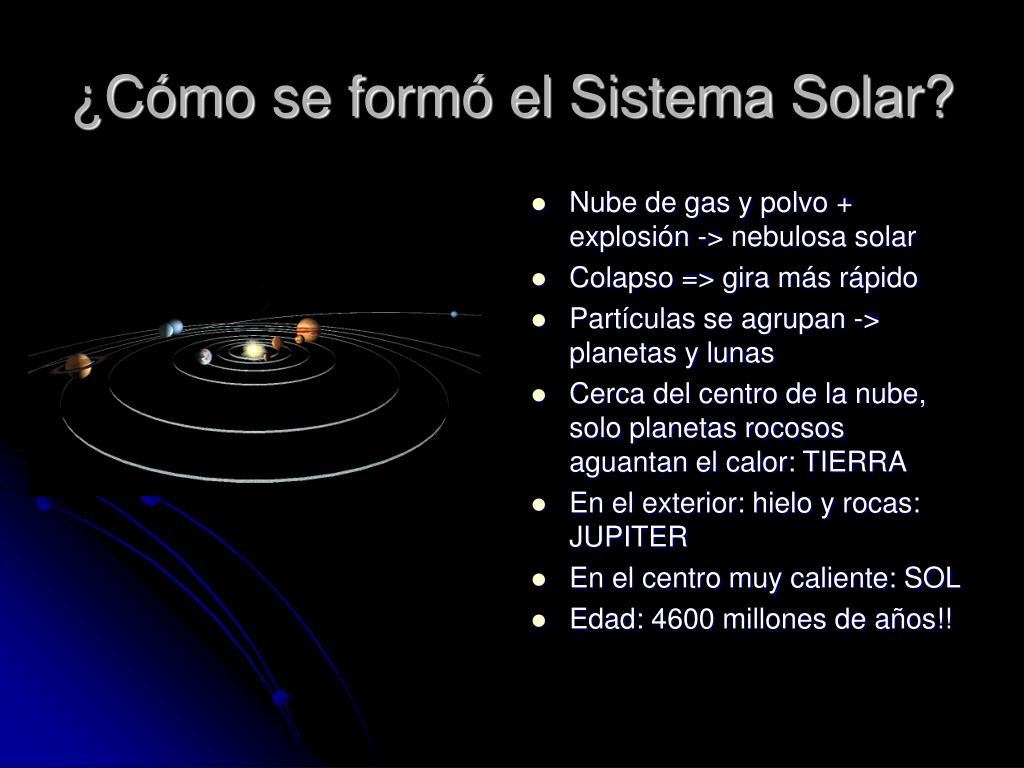 ¿Cómo se formó el Sistema Solar?

- Nube de gas y polvo + explosión -> nebulosa solar
- Colapso => gira más rápido
- Partículas se agrupan -> planetas y lunas
- Cerca del centro de la nube, solo planetas rocosos aguantan el calor: TIERRA
- En el exterior: hielo y rocas: JUPITER
- En el centro muy caliente: SOL
- Edad: 4600 millones de años!!